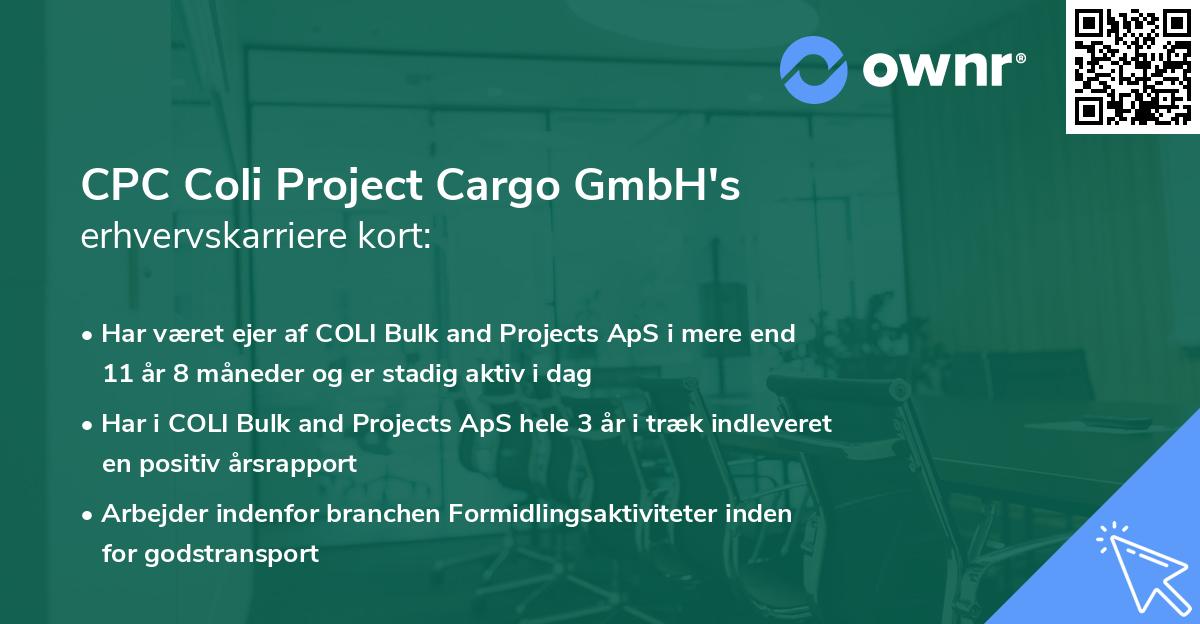 ownr®

CPC Coli Project Cargo GmbH's erhvervskarriere kort:

• Har været ejer af COLI Bulk and Projects ApS i mere end 11 år 8 måneder og er stadig aktiv i dag

• Har i COLI Bulk and Projects ApS hele 3 år i træk indleveret en positiv årsrapport

• Arbejder indenfor branchen Formidlingsaktiviteter inden for godstransport